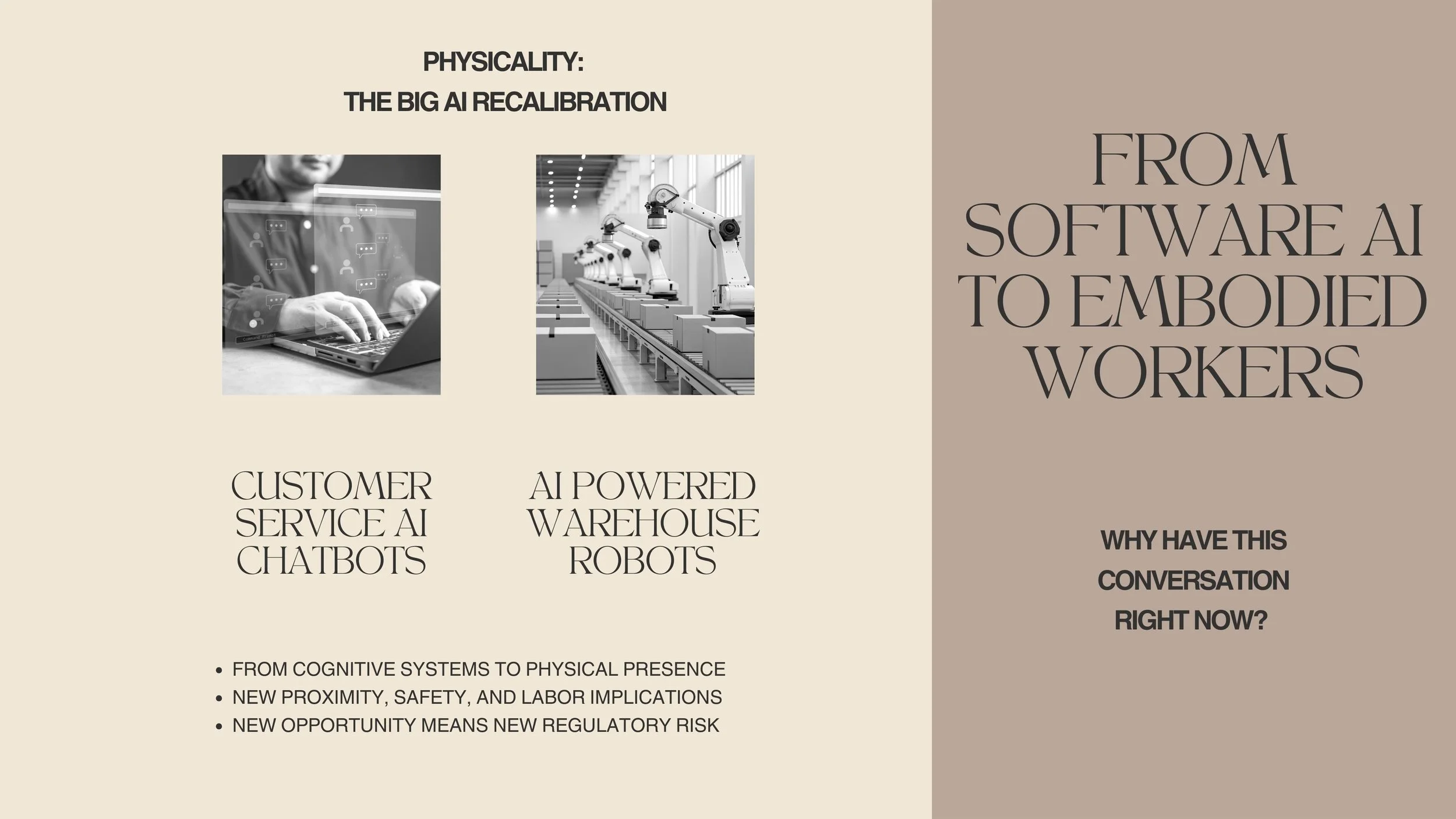 PHYSICALITY:
THE BIG AI RECALIBRATION

CUSTOMER SERVICE AI CHATBOTS

AI POWERED WAREHOUSE ROBOTS

- FROM COGNITIVE SYSTEMS TO PHYSICAL PRESENCE
- NEW PROXIMITY, SAFETY, AND LABOR IMPLICATIONS
- NEW OPPORTUNITY MEANS NEW REGULATORY RISK

FROM SOFTWARE AI TO EMBODIED WORKERS

WHY HAVE THIS CONVERSATION RIGHT NOW?